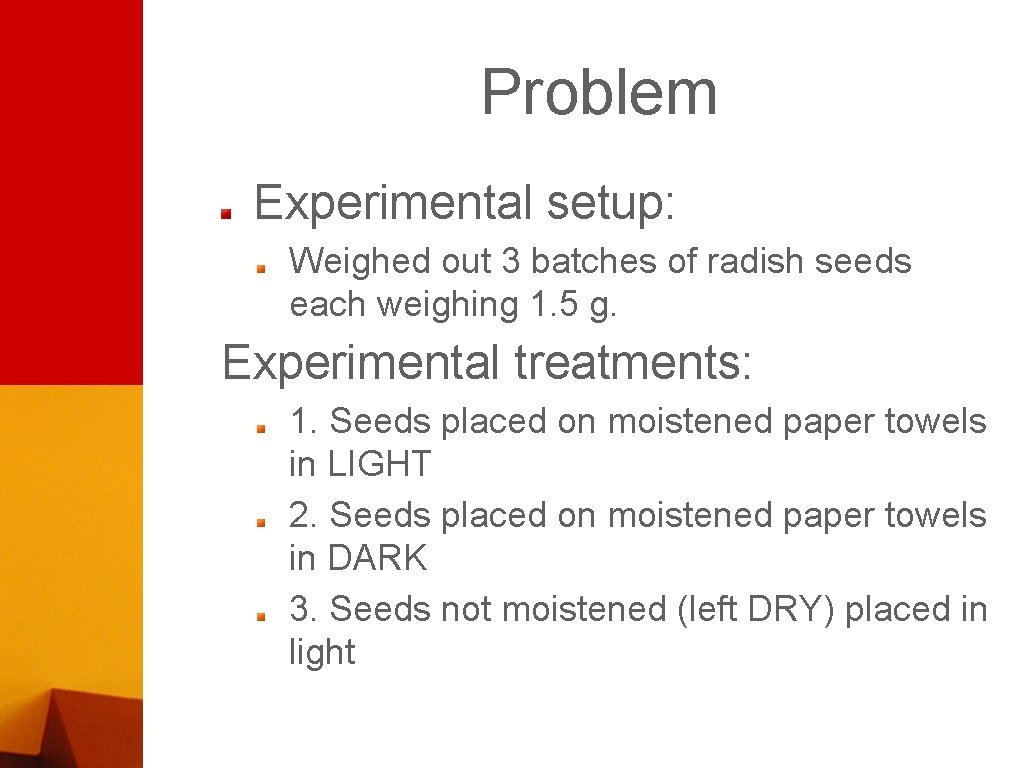 Problem

Experimental setup:

Weighed out 3 batches of radish seeds each weighing 1.5 g.

Experimental treatments:

1. Seeds placed on moistened paper towels in LIGHT

2. Seeds placed on moistened paper towels in DARK

3. Seeds not moistened (left DRY) placed in light